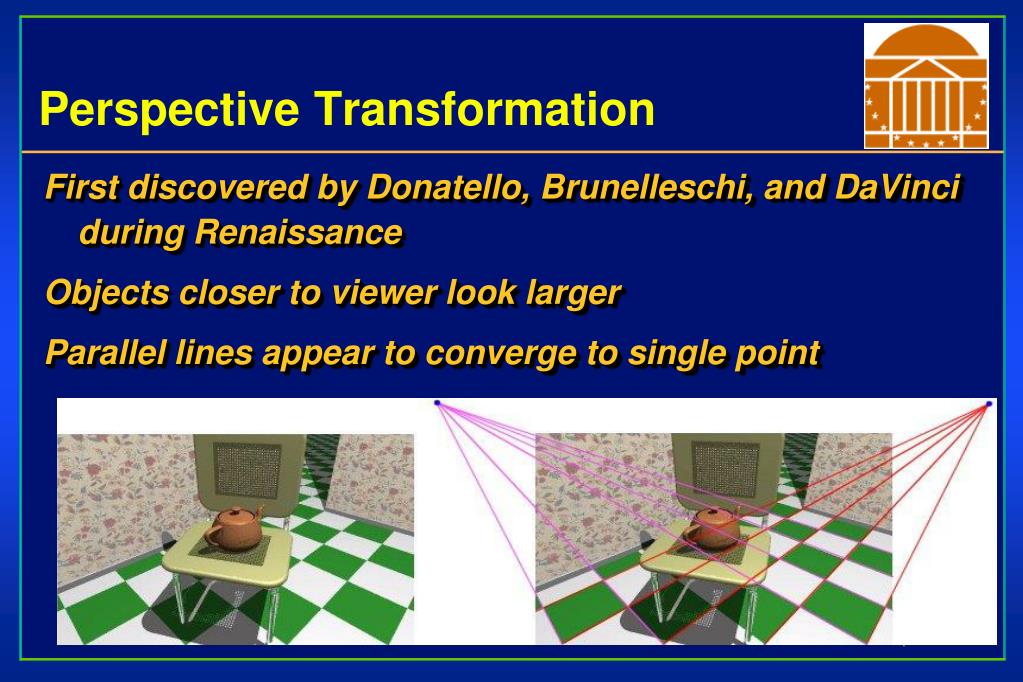 Perspective Transformation

First discovered by Donatello, Brunelleschi, and DaVinci during Renaissance

Objects closer to viewer look larger

Parallel lines appear to converge to single point